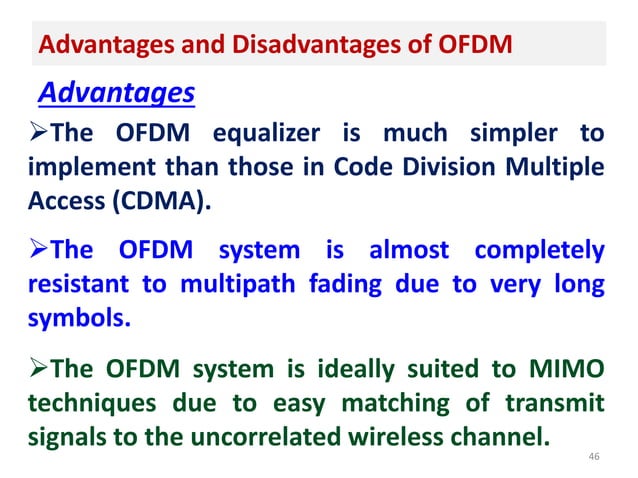 Advantages and Disadvantages of OFDM

Advantages

➢The OFDM equalizer is much simpler to implement than those in Code Division Multiple Access (CDMA).

➢The OFDM system is almost completely resistant to multipath fading due to very long symbols.

➢The OFDM system is ideally suited to MIMO techniques due to easy matching of transmit signals to the uncorrelated wireless channel.

46